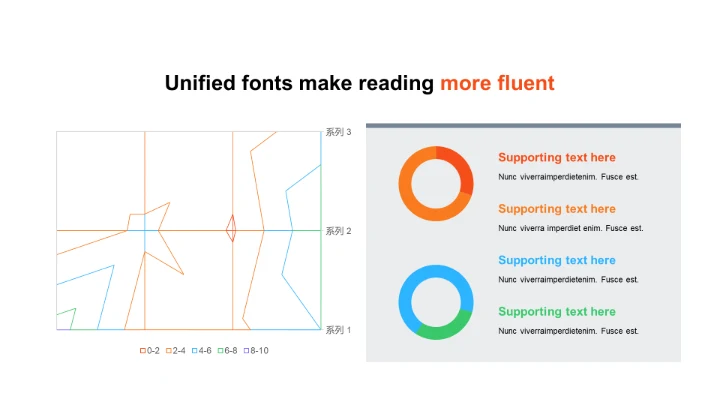 Unified fonts make reading more fluent

系列 3

系列 2

系列 1

0-2 2-4 4-6 6-8 8-10

Supporting text here

Nunc viverraimperdietenim. Fusce est.

Supporting text here

Nunc viverra imperdiet enim. Fusce est.

Supporting text here

Nunc viverraimperdietenim. Fusce est.

Supporting text here

Nunc viverraimperdietenim. Fusce est.